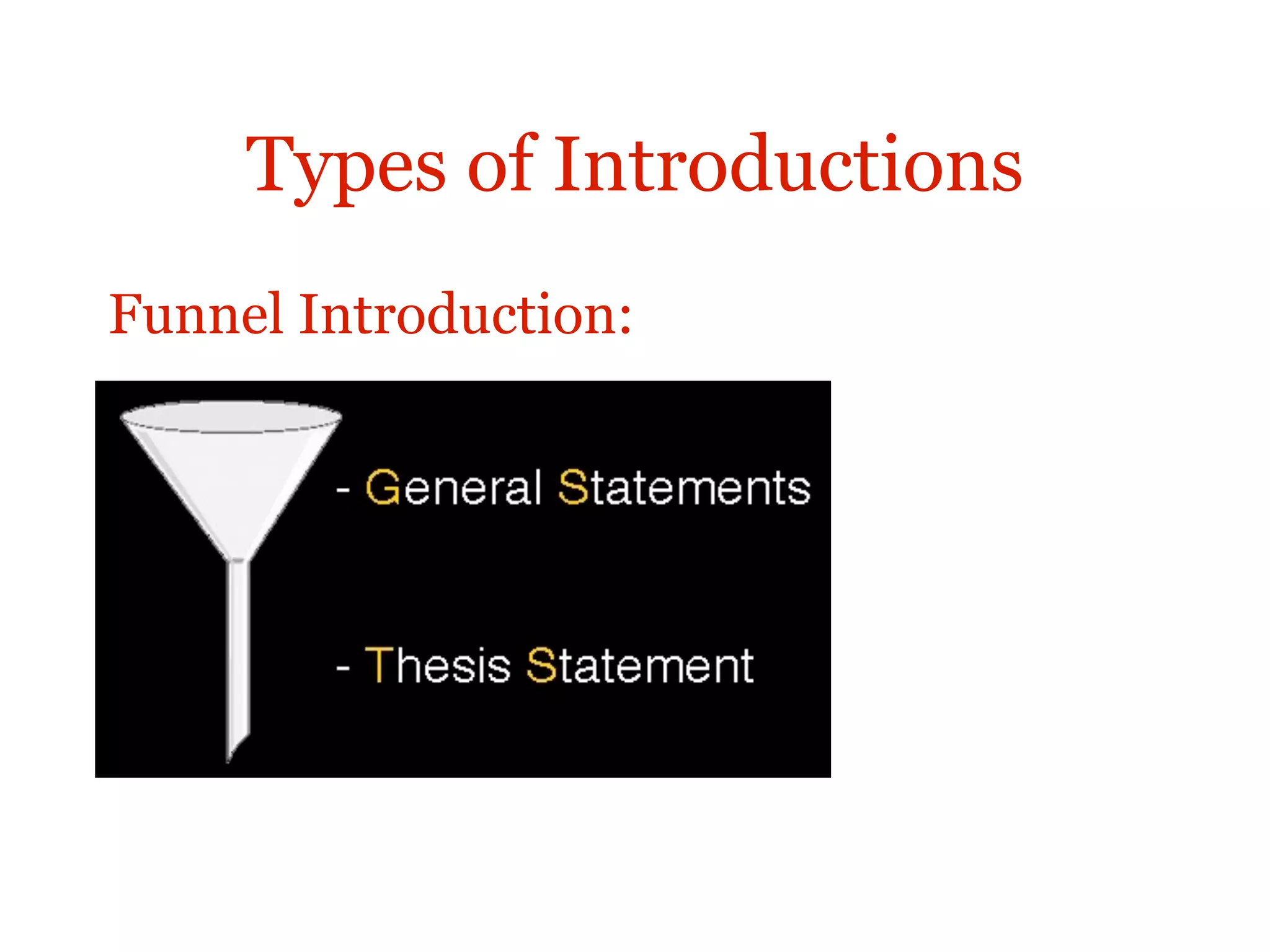 Types of Introductions

Funnel Introduction:

- General Statements

- Thesis Statement